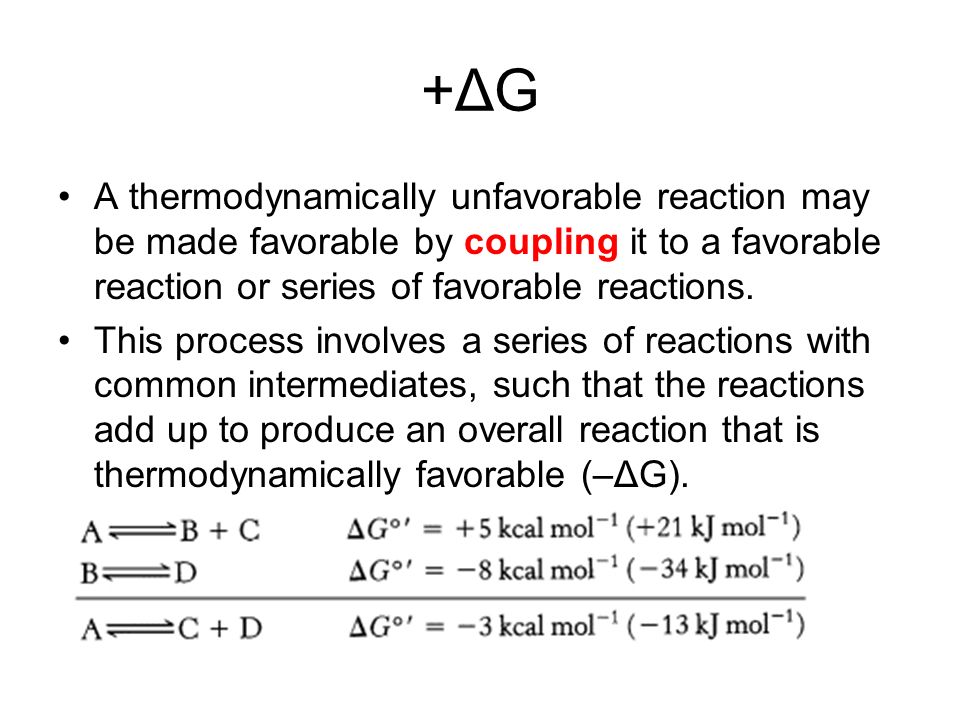 +ΔG

• A thermodynamically unfavorable reaction may be made favorable by coupling it to a favorable reaction or series of favorable reactions.

• This process involves a series of reactions with common intermediates, such that the reactions add up to produce an overall reaction that is thermodynamically favorable (–ΔG).

$A \rightleftharpoons B + C$ $\Delta G^{\circ\prime} = +5 \text{ kcal mol}^{-1} (+21 \text{ kJ mol}^{-1})$
$B \rightleftharpoons D$ $\Delta G^{\circ\prime} = -8 \text{ kcal mol}^{-1} (-34 \text{ kJ mol}^{-1})$

$A \rightleftharpoons C + D$ $\Delta G^{\circ\prime} = -3 \text{ kcal mol}^{-1} (-13 \text{ kJ mol}^{-1})$